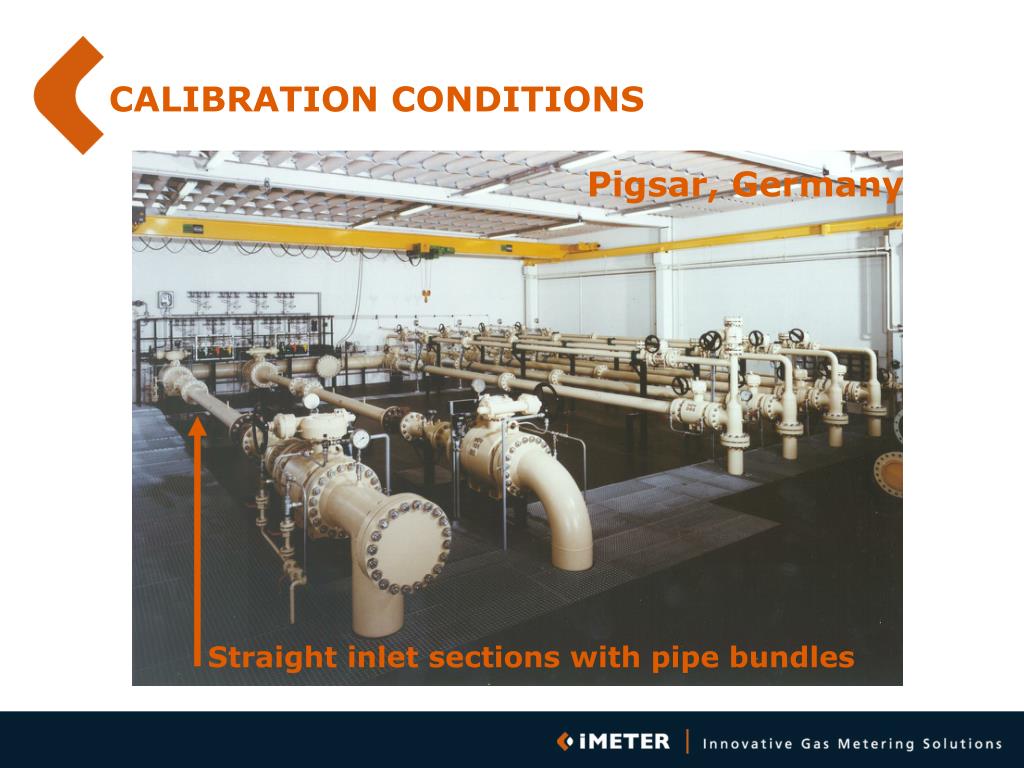 CALIBRATION CONDITIONS

Pigsar, Germany

Straight inlet sections with pipe bundles

iMETER | Innovative Gas Metering Solutions